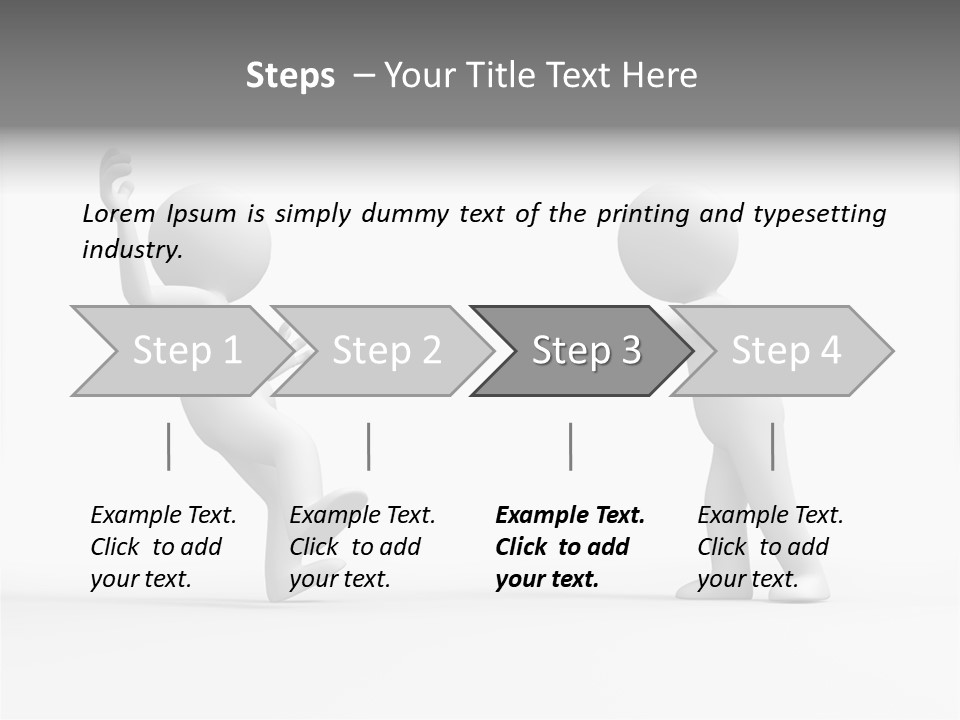 Steps – Your Title Text Here

Lorem Ipsum is simply dummy text of the printing and typesetting industry.

Step 1

Step 2

Step 3

Step 4

Example Text. Click to add your text.

Example Text. Click to add your text.

Example Text. Click to add your text.

Example Text. Click to add your text.